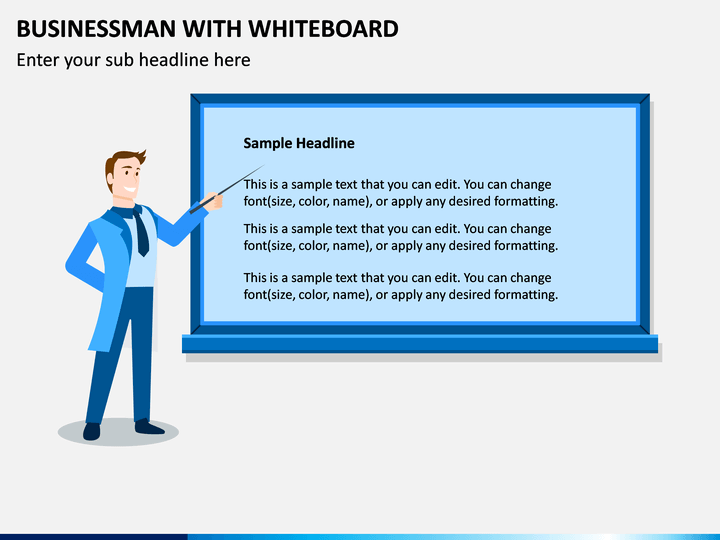 BUSINESSMAN WITH WHITEBOARD

Enter your sub headline here

Sample Headline

This is a sample text that you can edit. You can change font(size, color, name), or apply any desired formatting.

This is a sample text that you can edit. You can change font(size, color, name), or apply any desired formatting.

This is a sample text that you can edit. You can change font(size, color, name), or apply any desired formatting.